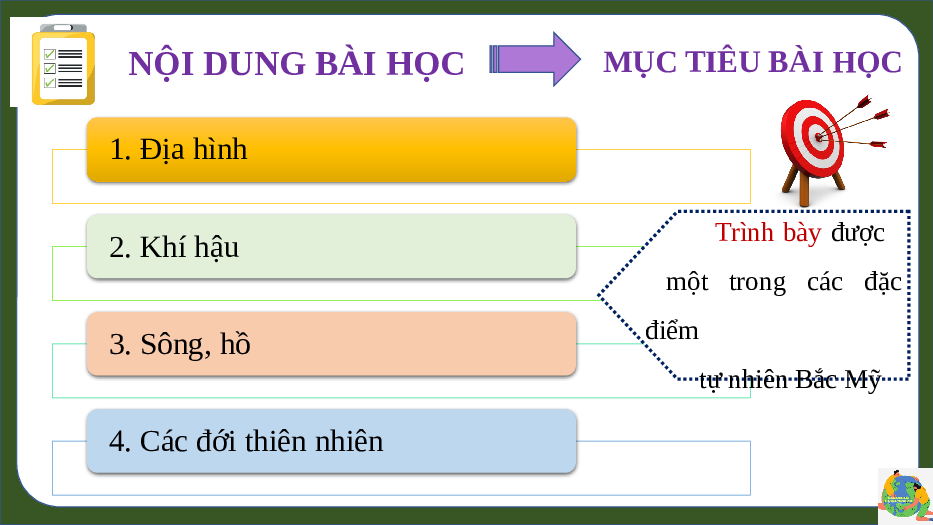 NỘI DUNG BÀI HỌC

MỤC TIÊU BÀI HỌC

1. Địa hình

2. Khí hậu

3. Sông, hồ

4. Các đới thiên nhiên

Trình bày được một trong các đặc điểm tự nhiên Bắc Mỹ